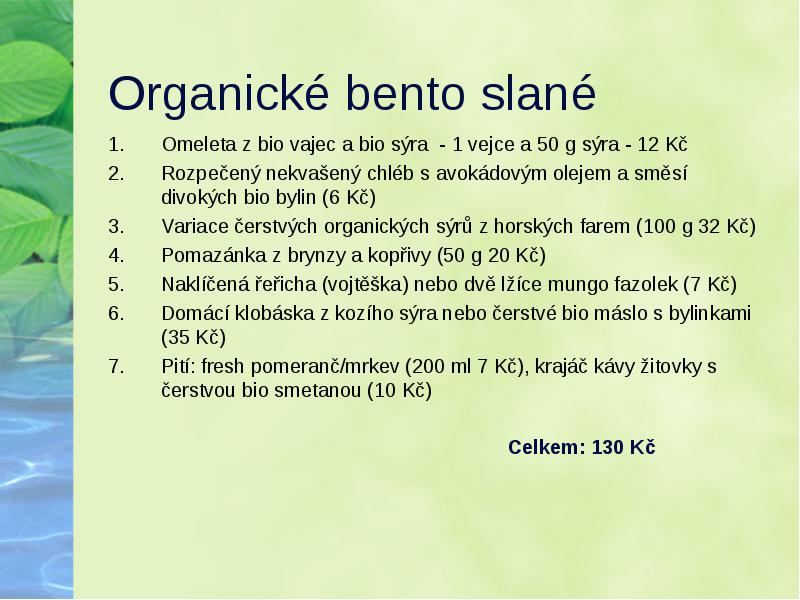 Organické bento slané

1. Omeleta z bio vajec a bio sýra - 1 vejce a 50 g sýra - 12 Kč
2. Rozpečený nekvašený chléb s avokádovým olejem a směsí divokých bio bylin (6 Kč)
3. Variace čerstvých organických sýrů z horských farem (100 g 32 Kč)
4. Pomazánka z brynzy a kopřivy (50 g 20 Kč)
5. Naklíčená řeřicha (vojtěška) nebo dvě lžíce mungo fazolek (7 Kč)
6. Domácí klobáska z kozího sýra nebo čerstvé bio máslo s bylinkami (35 Kč)
7. Pití: fresh pomeranč/mrkev (200 ml 7 Kč), krajáč kávy žitovky s čerstvou bio smetanou (10 Kč)

Celkem: 130 Kč